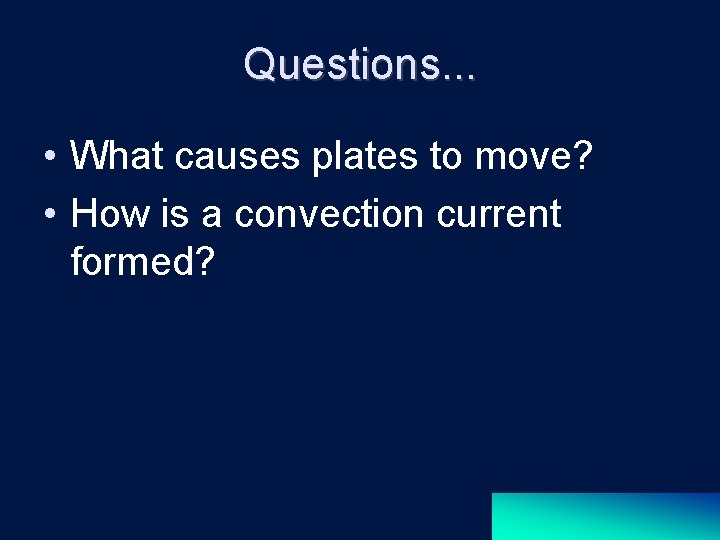 Questions...

• What causes plates to move?
• How is a convection current formed?